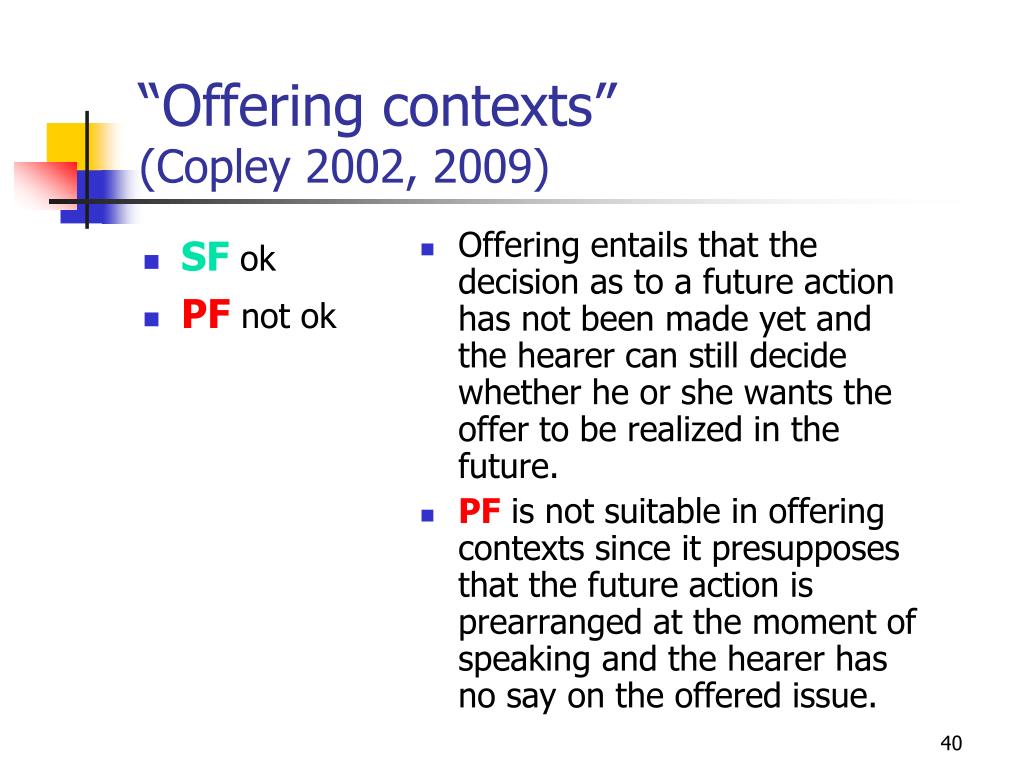 “Offering contexts”
(Copley 2002, 2009)

- SF ok
- PF not ok

- Offering entails that the decision as to a future action has not been made yet and the hearer can still decide whether he or she wants the offer to be realized in the future.
- PF is not suitable in offering contexts since it presupposes that the future action is prearranged at the moment of speaking and the hearer has no say on the offered issue.

40